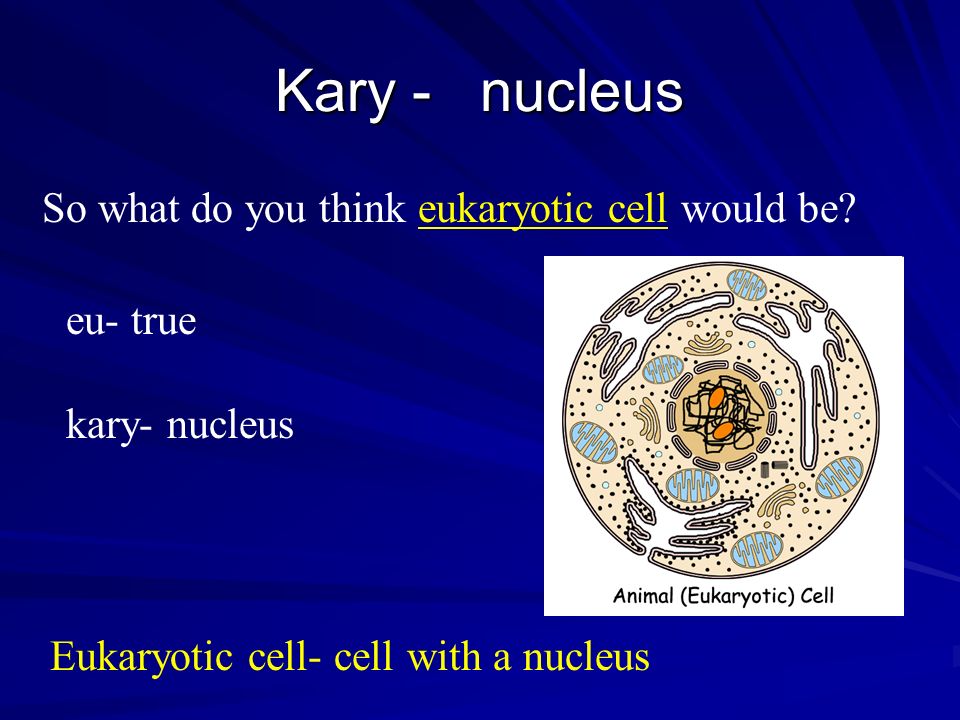 Kary - nucleus

So what do you think eukaryotic cell would be?

eu- true

kary- nucleus

Animal (Eukaryotic) Cell

Eukaryotic cell- cell with a nucleus